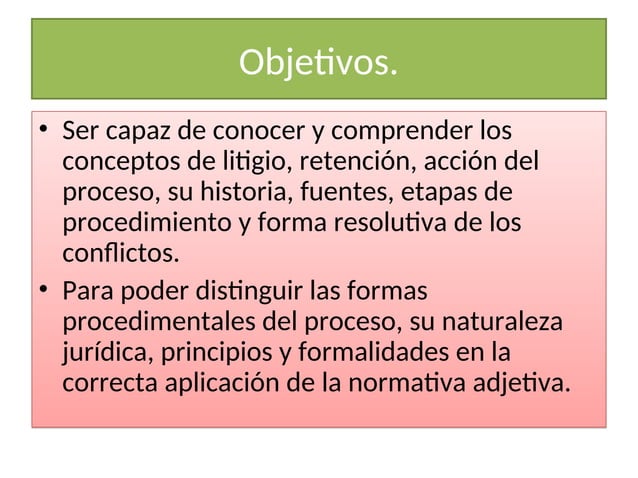 Objetivos.

• Ser capaz de conocer y comprender los conceptos de litigio, retención, acción del proceso, su historia, fuentes, etapas de procedimiento y forma resolutiva de los conflictos.
• Para poder distinguir las formas procedimentales del proceso, su naturaleza jurídica, principios y formalidades en la correcta aplicación de la normativa adjetiva.